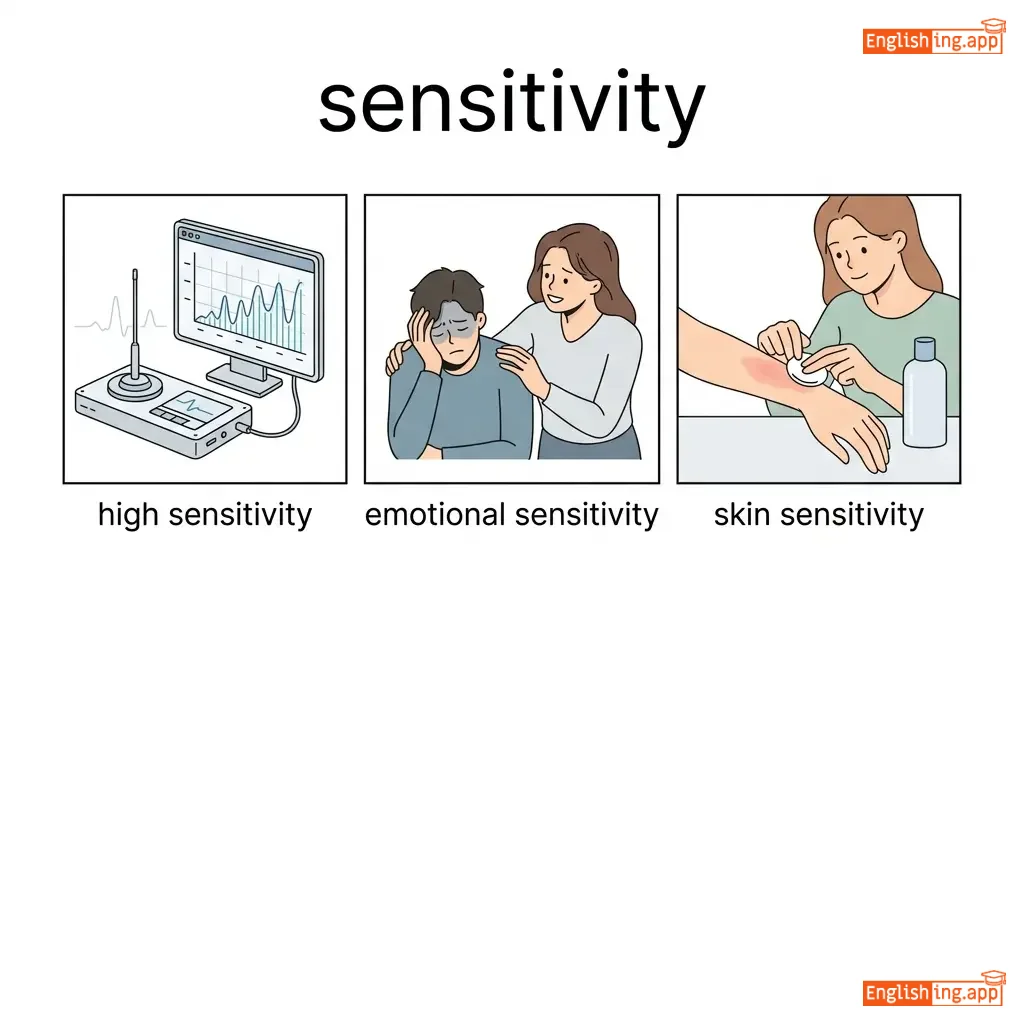 Englishing.app

sensitivity

high sensitivity

emotional sensitivity

skin sensitivity

Englishing.app